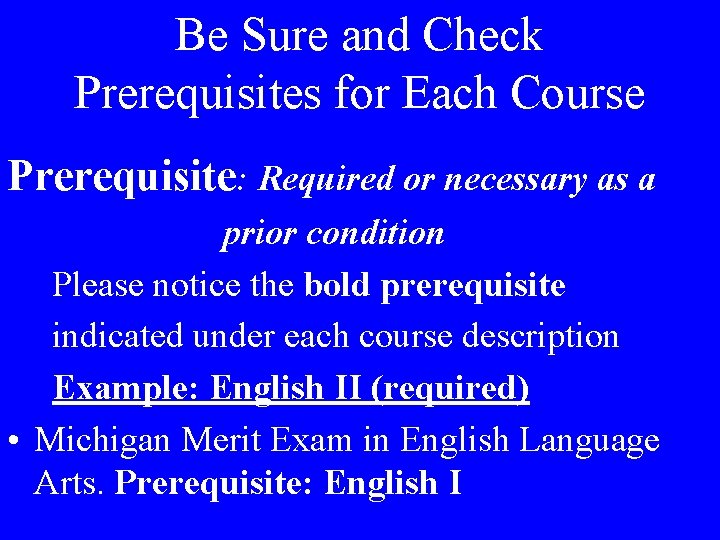 Be Sure and Check Prerequisites for Each Course

Prerequisite: Required or necessary as a prior condition

Please notice the bold prerequisite indicated under each course description

Example: English II (required)

• Michigan Merit Exam in English Language Arts. Prerequisite: English I